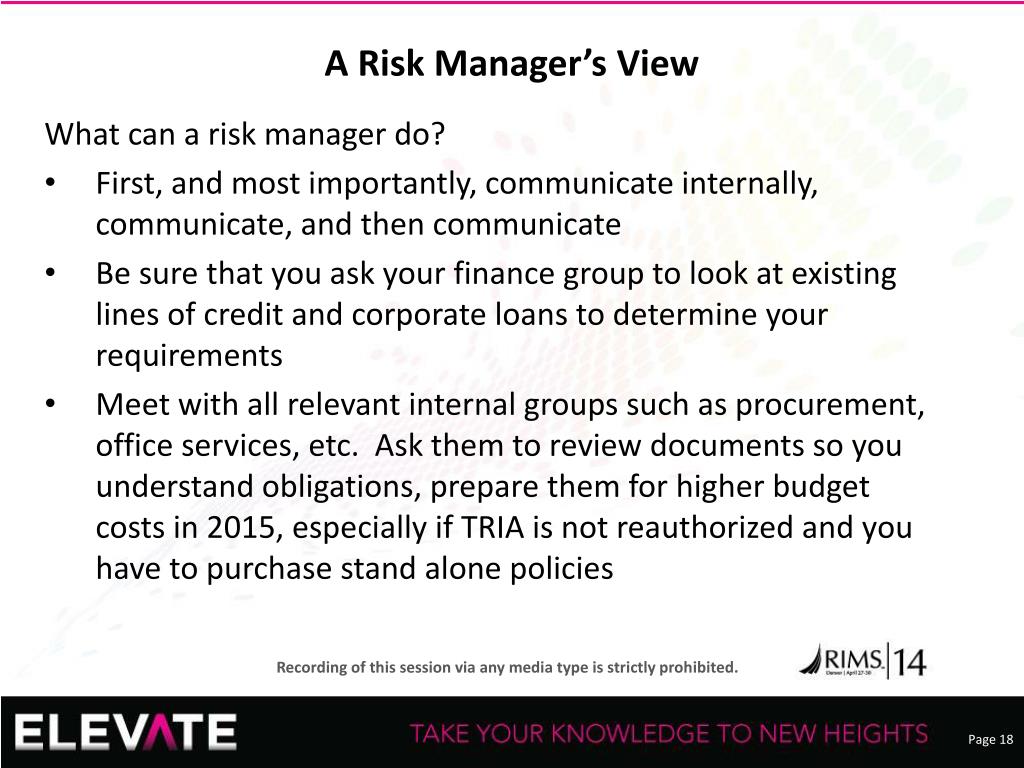 A Risk Manager's View

What can a risk manager do?

• First, and most importantly, communicate internally, communicate, and then communicate

• Be sure that you ask your finance group to look at existing lines of credit and corporate loans to determine your requirements

• Meet with all relevant internal groups such as procurement, office services, etc. Ask them to review documents so you understand obligations, prepare them for higher budget costs in 2015, especially if TRIA is not reauthorized and you have to purchase stand alone policies

Recording of this session via any media type is strictly prohibited.

RIMS 14
Denver | April 27-30

ELEVATE

TAKE YOUR KNOWLEDGE TO NEW HEIGHTS

Page 18